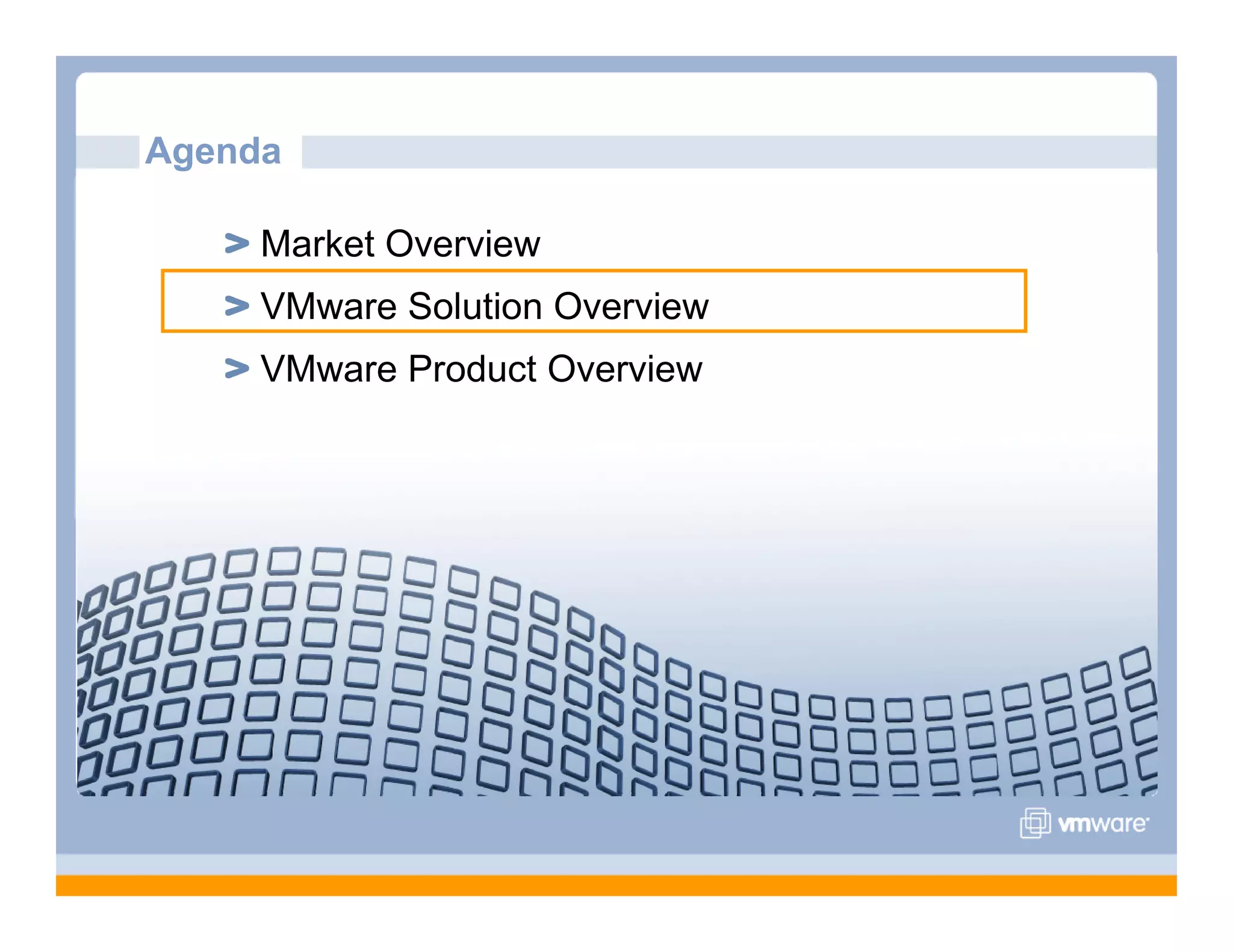 Agenda

> Market Overview

> VMware Solution Overview

> VMware Product Overview

vmware